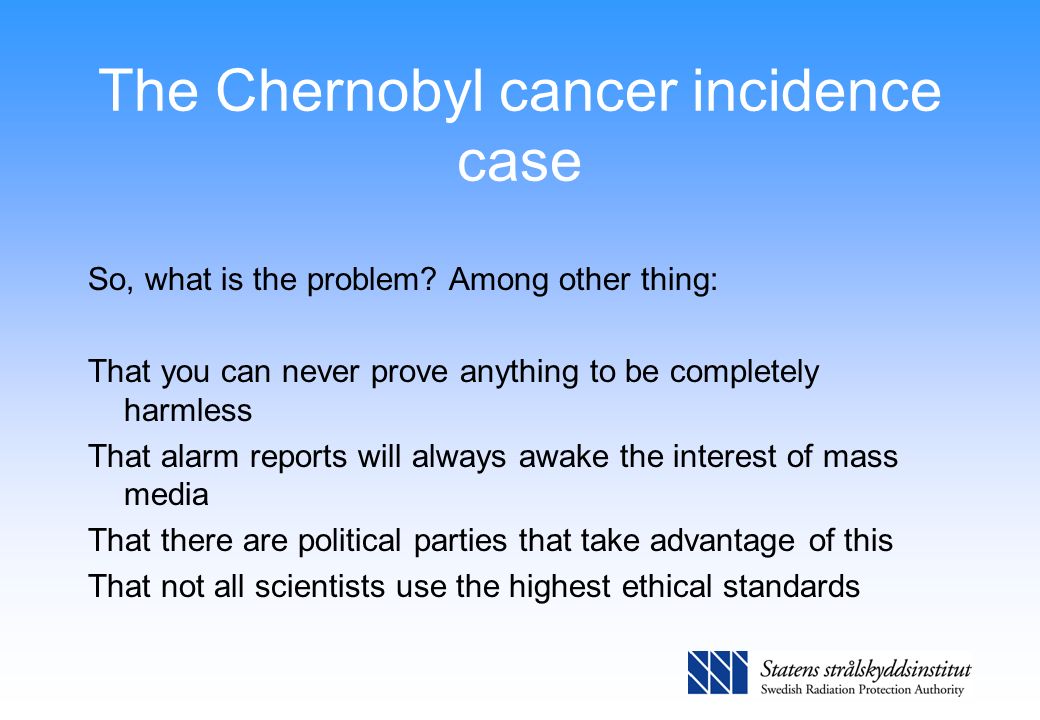 The Chernobyl cancer incidence case

So, what is the problem? Among other thing:

That you can never prove anything to be completely harmless

That alarm reports will always awake the interest of mass media

That there are political parties that take advantage of this

That not all scientists use the highest ethical standards

Statens strålskyddsinstitut
Swedish Radiation Protection Authority